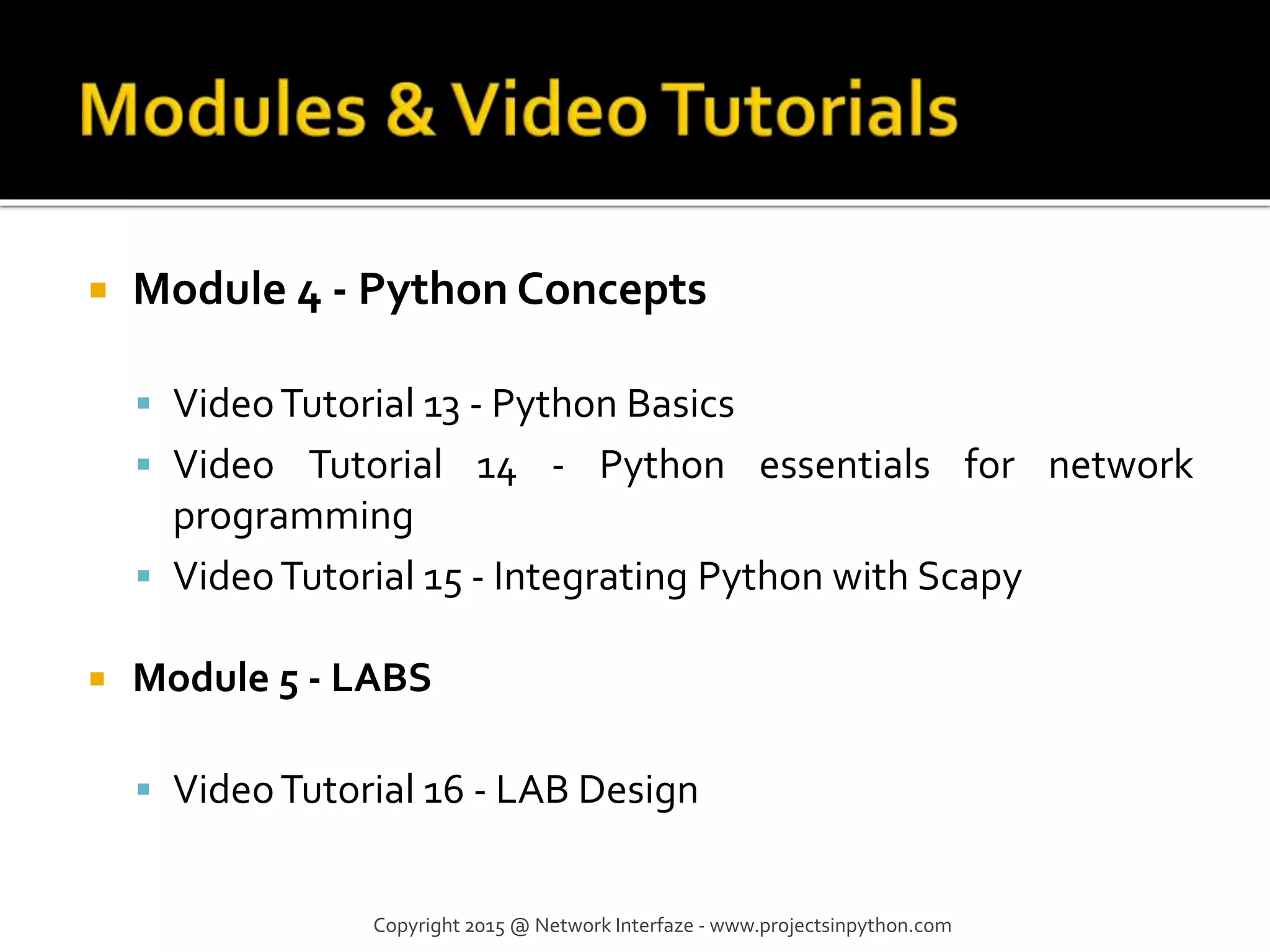 Modules & Video Tutorials

Module 4 - Python Concepts

Video Tutorial 13 - Python Basics

Video Tutorial 14 - Python essentials for network programming

Video Tutorial 15 - Integrating Python with Scapy

Module 5 - LABS

Video Tutorial 16 - LAB Design

Copyright 2015 @ Network Interfaze - www.projectsinpython.com